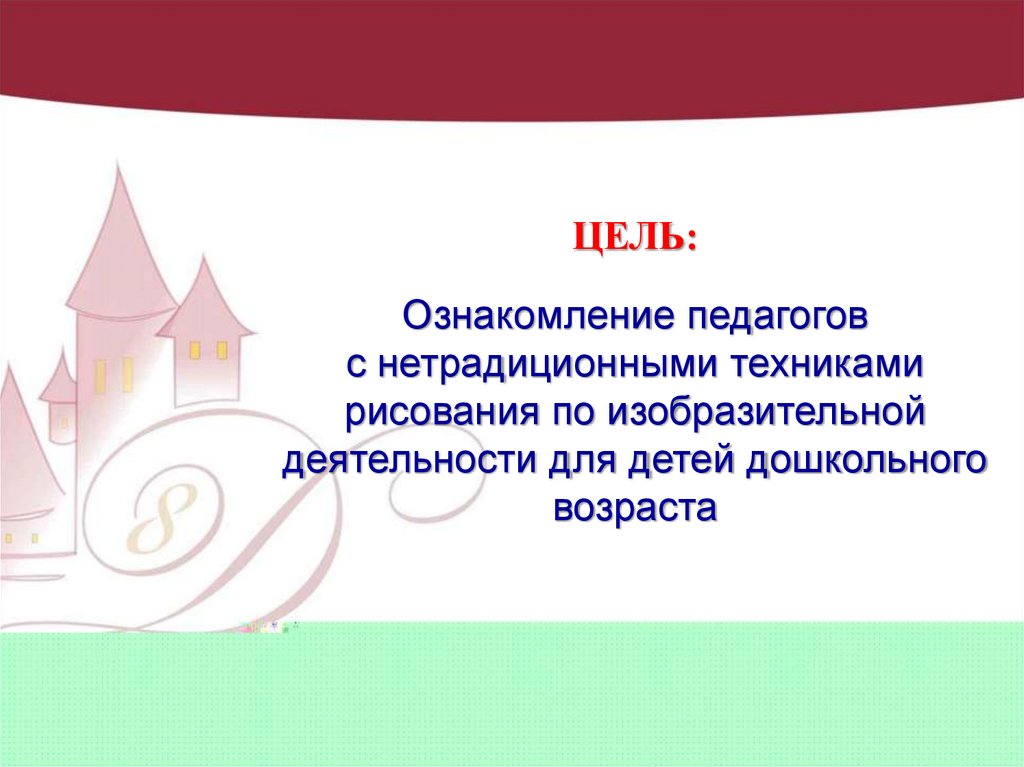 ЦЕЛЬ:

Ознакомление педагогов с нетрадиционными техниками рисования по изобразительной деятельности для детей дошкольного возраста